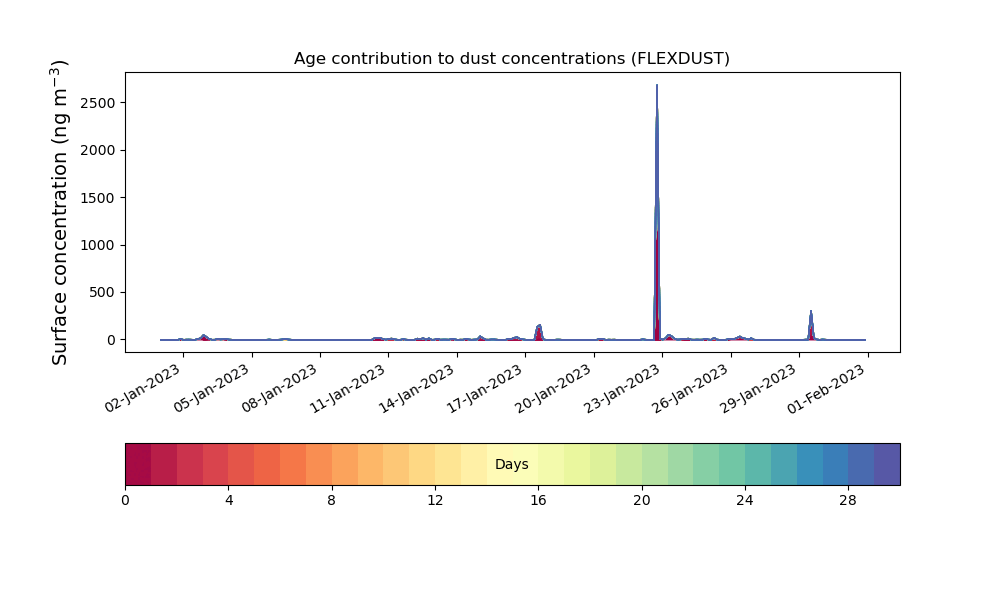 Age contribution to dust concentrations (FLEXDUST)

Surface concentration (ng m$^{-3}$)

2500
2000
1500
1000
500
0

02-Jan-2023
05-Jan-2023
08-Jan-2023
11-Jan-2023
14-Jan-2023
17-Jan-2023
20-Jan-2023
23-Jan-2023
26-Jan-2023
29-Jan-2023
01-Feb-2023

Days

0
4
8
12
16
20
24
28